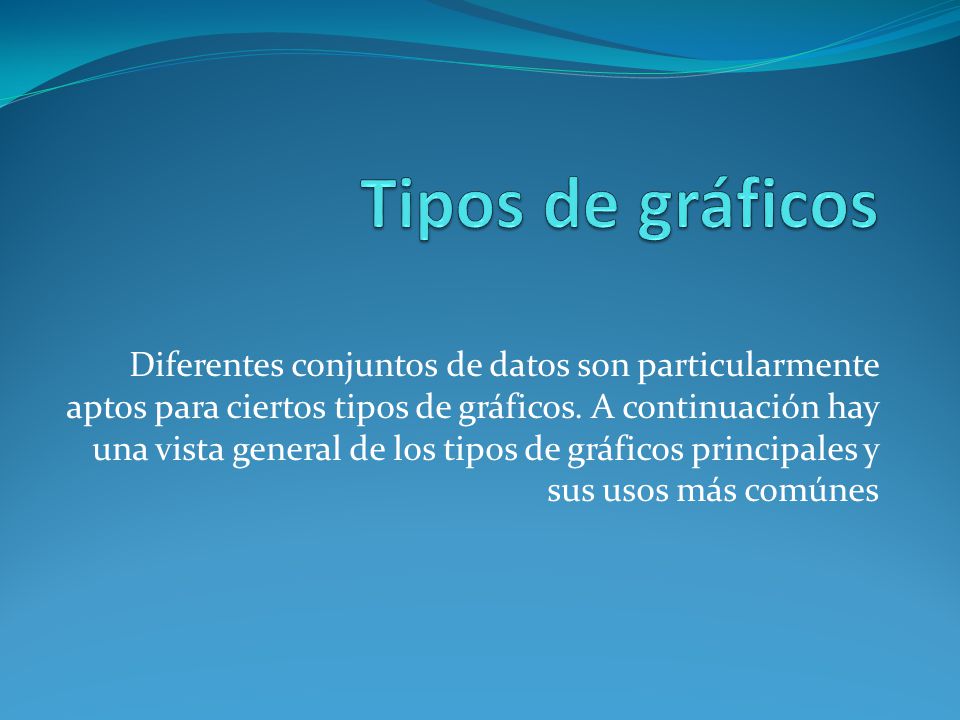 Tipos de gráficos

Diferentes conjuntos de datos son particularmente aptos para ciertos tipos de gráficos. A continuación hay una vista general de los tipos de gráficos principales y sus usos más comúnes